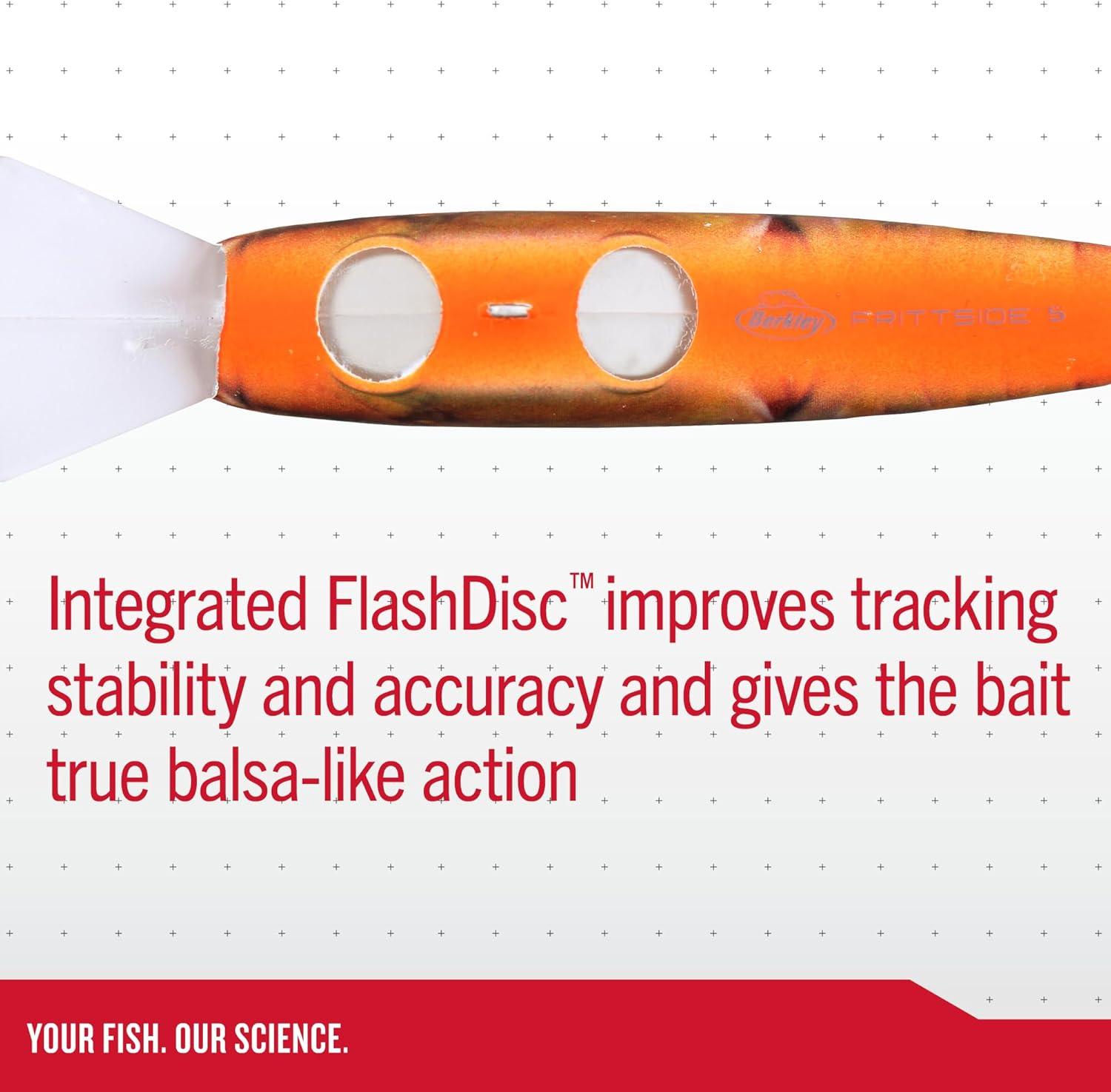 Berkley FRITTSIDE 5

Integrated FlashDisc™ improves tracking stability and accuracy and gives the bait true balsa-like action

YOUR FISH. OUR SCIENCE.